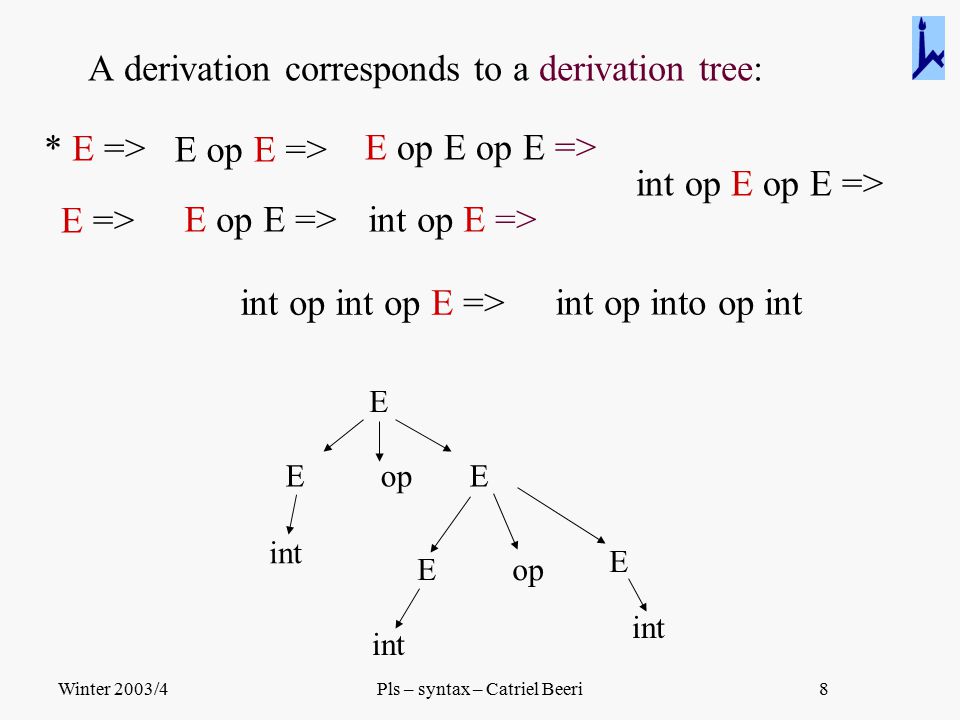 A derivation corresponds to a derivation tree:

* E => E op E => E op E op E =>

int op E op E =>

E => E op E => int op E =>

int op int op E => int op into op int

E

E op E

int

E op E

int

int

Winter 2003/4

Pls – syntax – Catriel Beeri

8